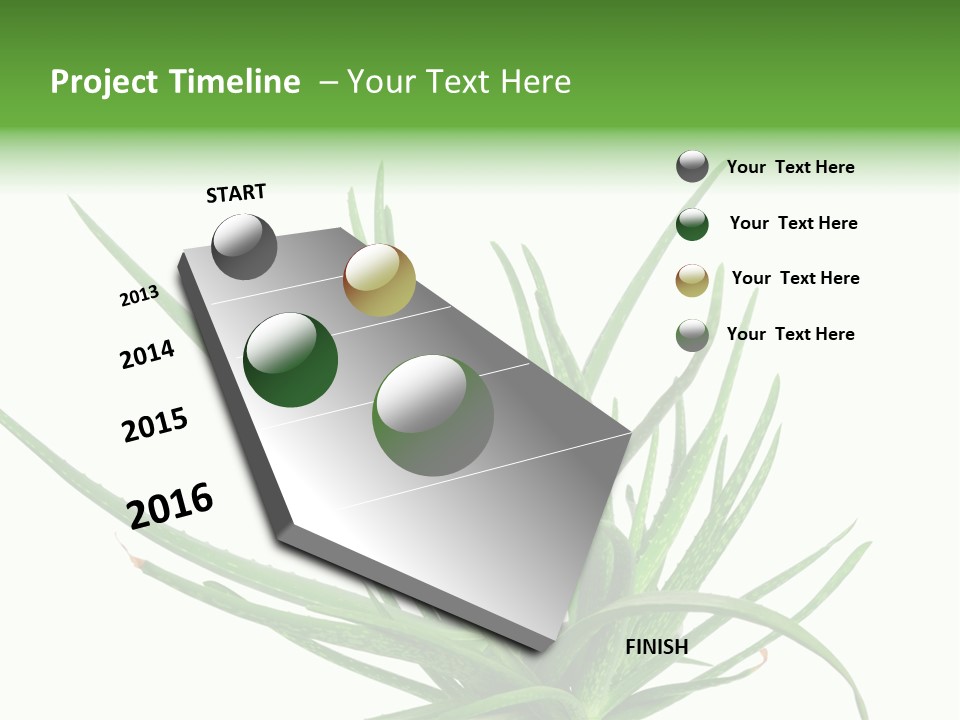 Project Timeline – Your Text Here

START

2013

2014

2015

2016

FINISH

Your Text Here

Your Text Here

Your Text Here

Your Text Here